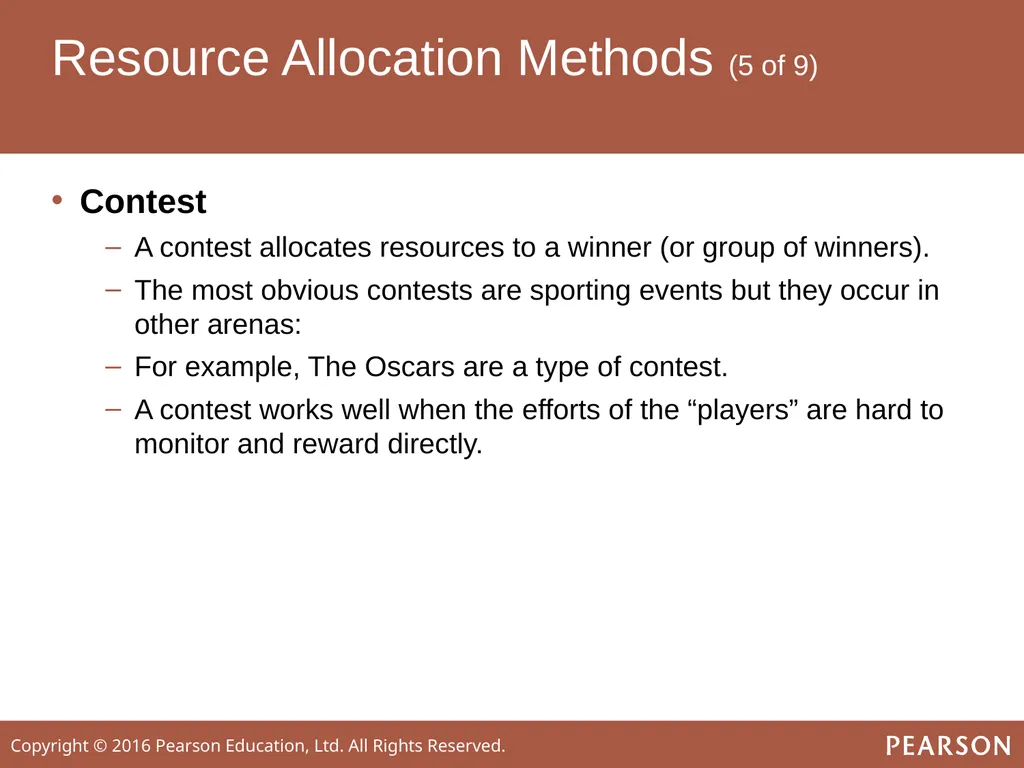 Resource Allocation Methods (5 of 9)

• Contest

– A contest allocates resources to a winner (or group of winners).

– The most obvious contests are sporting events but they occur in other arenas:

– For example, The Oscars are a type of contest.

– A contest works well when the efforts of the “players” are hard to monitor and reward directly.

Copyright © 2016 Pearson Education, Ltd. All Rights Reserved.

PEARSON